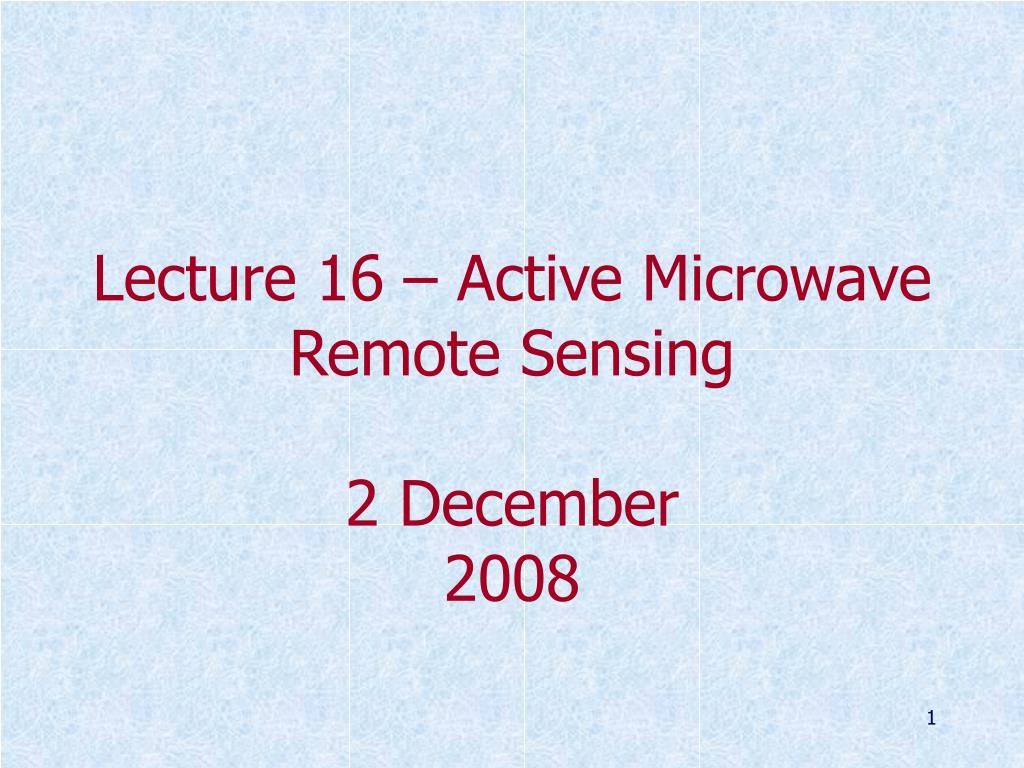 Lecture 16 – Active Microwave Remote Sensing

2 December 2008

1